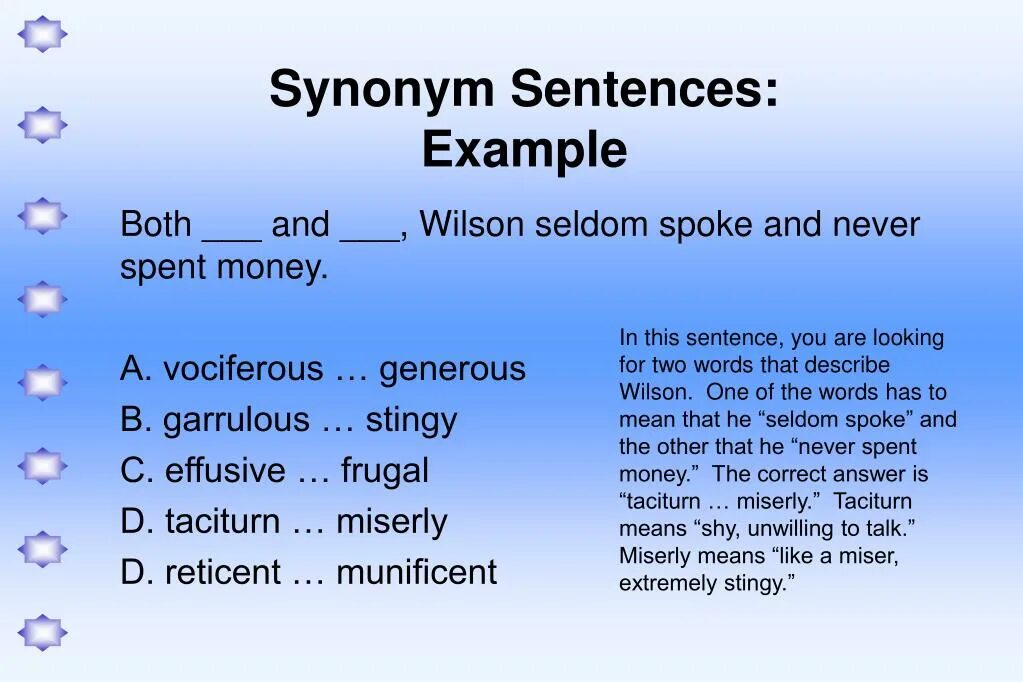 Synonym Sentences:
Example

Both ___ and ___, Wilson seldom spoke and never spent money.

A. vociferous … generous
B. garrulous … stingy
C. effusive … frugal
D. taciturn … miserly
D. reticent … munificent

In this sentence, you are looking for two words that describe Wilson. One of the words has to mean that he “seldom spoke” and the other that he “never spent money.” The correct answer is “taciturn … miserly.” Taciturn means “shy, unwilling to talk.” Miserly means “like a miser, extremely stingy.”